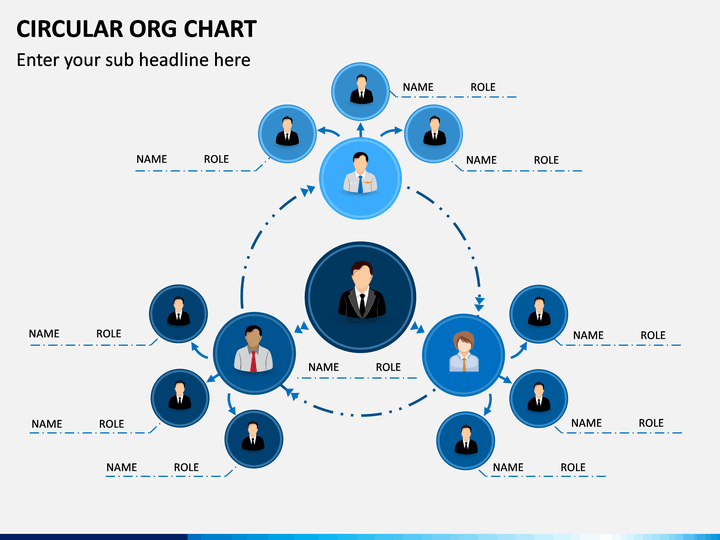 CIRCULAR ORG CHART

Enter your sub headline here

NAME ROLE

NAME ROLE

NAME ROLE

NAME ROLE

NAME ROLE

NAME ROLE

NAME ROLE

NAME ROLE

NAME ROLE

NAME ROLE